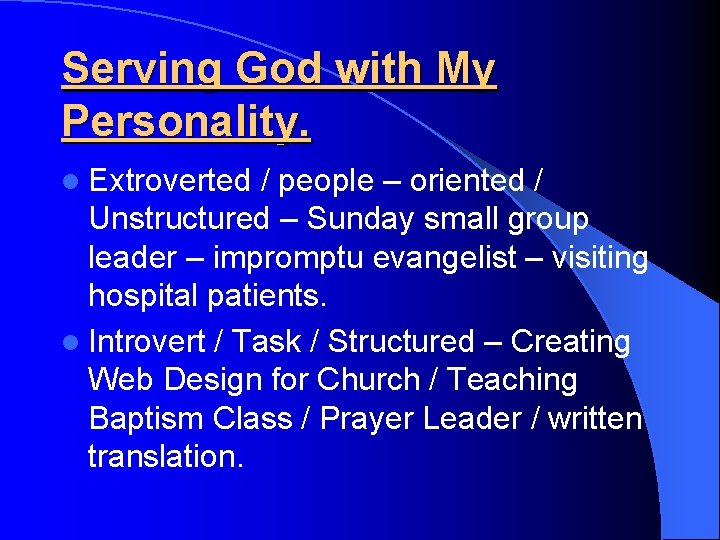 Serving God with My Personality.

- Extroverted / people – oriented / Unstructured – Sunday small group leader – impromptu evangelist – visiting hospital patients.
- Introvert / Task / Structured – Creating Web Design for Church / Teaching Baptism Class / Prayer Leader / written translation.